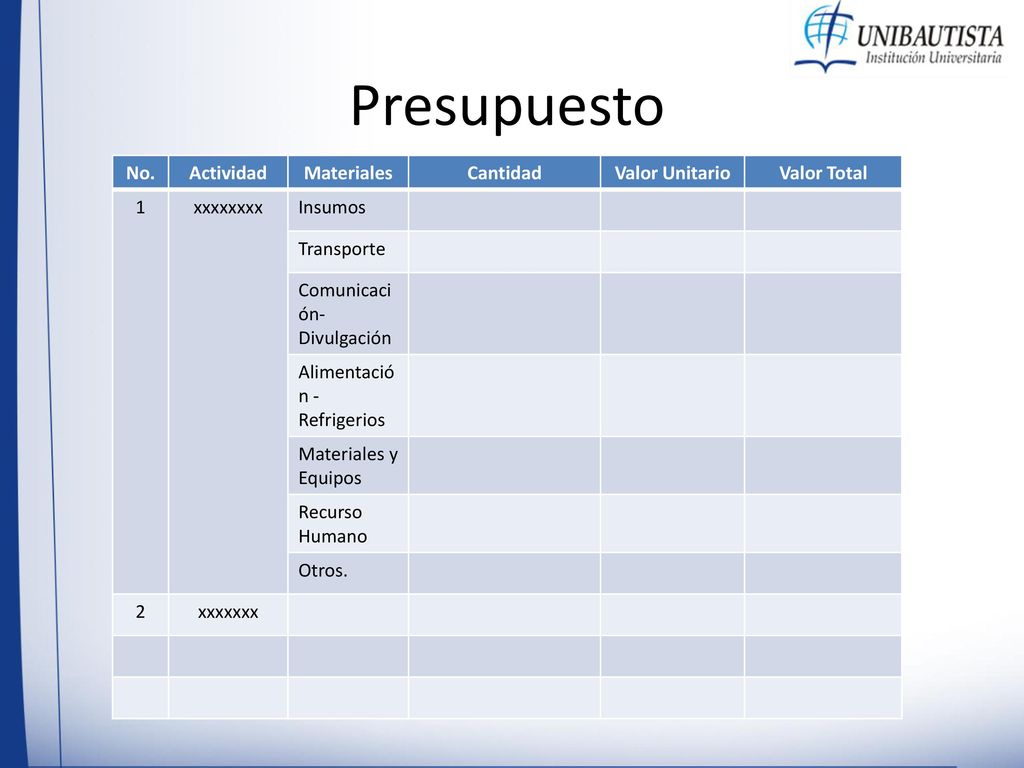 UNIBAUTISTA
Institución Universitaria

Presupuesto

| No. | Actividad | Materiales | Cantidad | Valor Unitario | Valor Total |
|---|---|---|---|---|---|
| 1 | xxxxxxxx | Insumos | | | |
| | | Transporte | | | |
| | | Comunicación-Divulgación | | | |
| | | Alimentación - Refrigerios | | | |
| | | Materiales y Equipos | | | |
| | | Recurso Humano | | | |
| | | Otros. | | | |
| 2 | xxxxxxx | | | | |
| | | | | | |
| | | | | | |